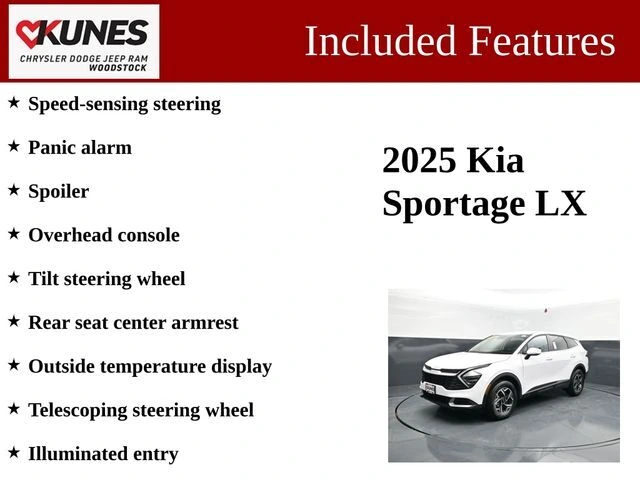 KUNES
CHRYSLER DODGE JEEP RAM
WOODSTOCK

Included Features

★ Speed-sensing steering
★ Panic alarm
★ Spoiler
★ Overhead console
★ Tilt steering wheel
★ Rear seat center armrest
★ Outside temperature display
★ Telescoping steering wheel
★ Illuminated entry

2025 Kia Sportage LX